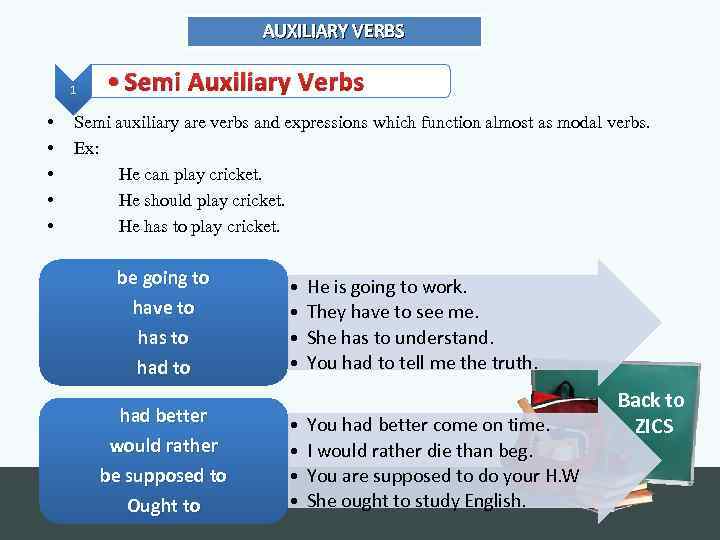 AUXILIARY VERBS

1

• Semi Auxiliary Verbs

• Semi auxiliary are verbs and expressions which function almost as modal verbs.
• Ex:
• He can play cricket.
• He should play cricket.
• He has to play cricket.

be going to
have to
has to
had to

• He is going to work.
• They have to see me.
• She has to understand.
• You had to tell me the truth.

had better
would rather
be supposed to
Ought to

• You had better come on time.
• I would rather die than beg.
• You are supposed to do your H.W
• She ought to study English.

Back to ZICS